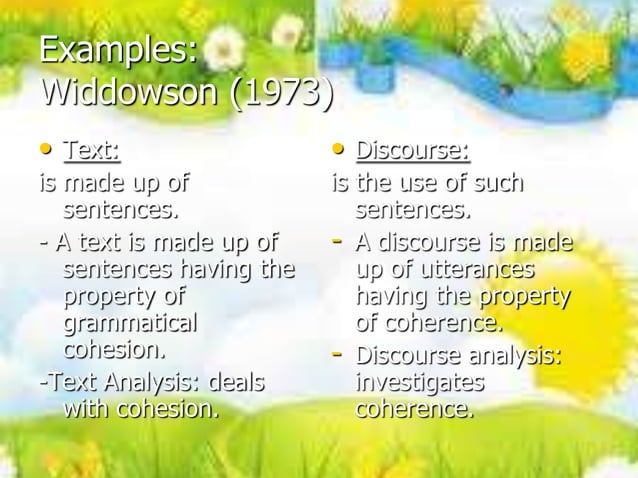 Examples: Widdowson (1973)

• Text:
is made up of sentences.
- A text is made up of sentences having the property of grammatical cohesion.
-Text Analysis: deals with cohesion.

• Discourse:
is the use of such sentences.
- A discourse is made up of utterances having the property of coherence.
- Discourse analysis: investigates coherence.